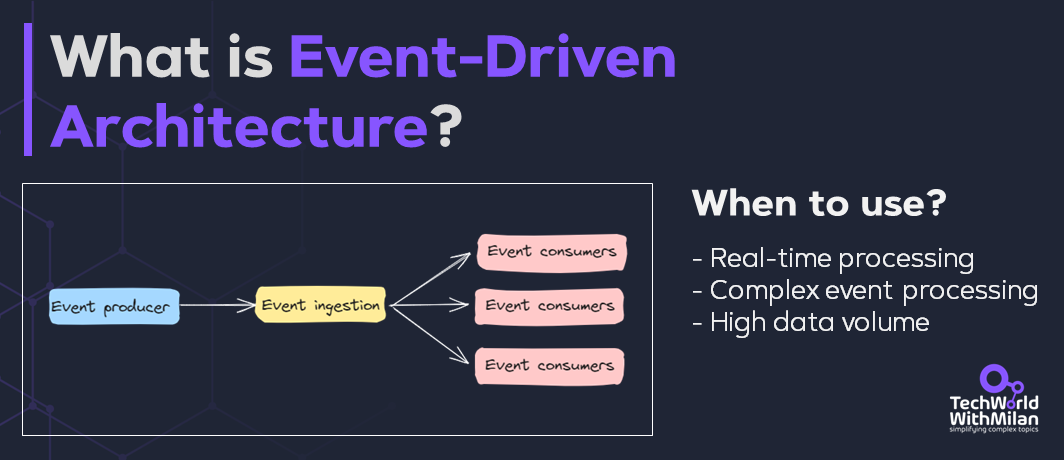 What is Event-Driven Architecture?

Event producer

Event ingestion

Event consumers

Event consumers

Event consumers

When to use?

- Real-time processing
- Complex event processing
- High data volume

TechWorld WithMilan
simplifying complex topics